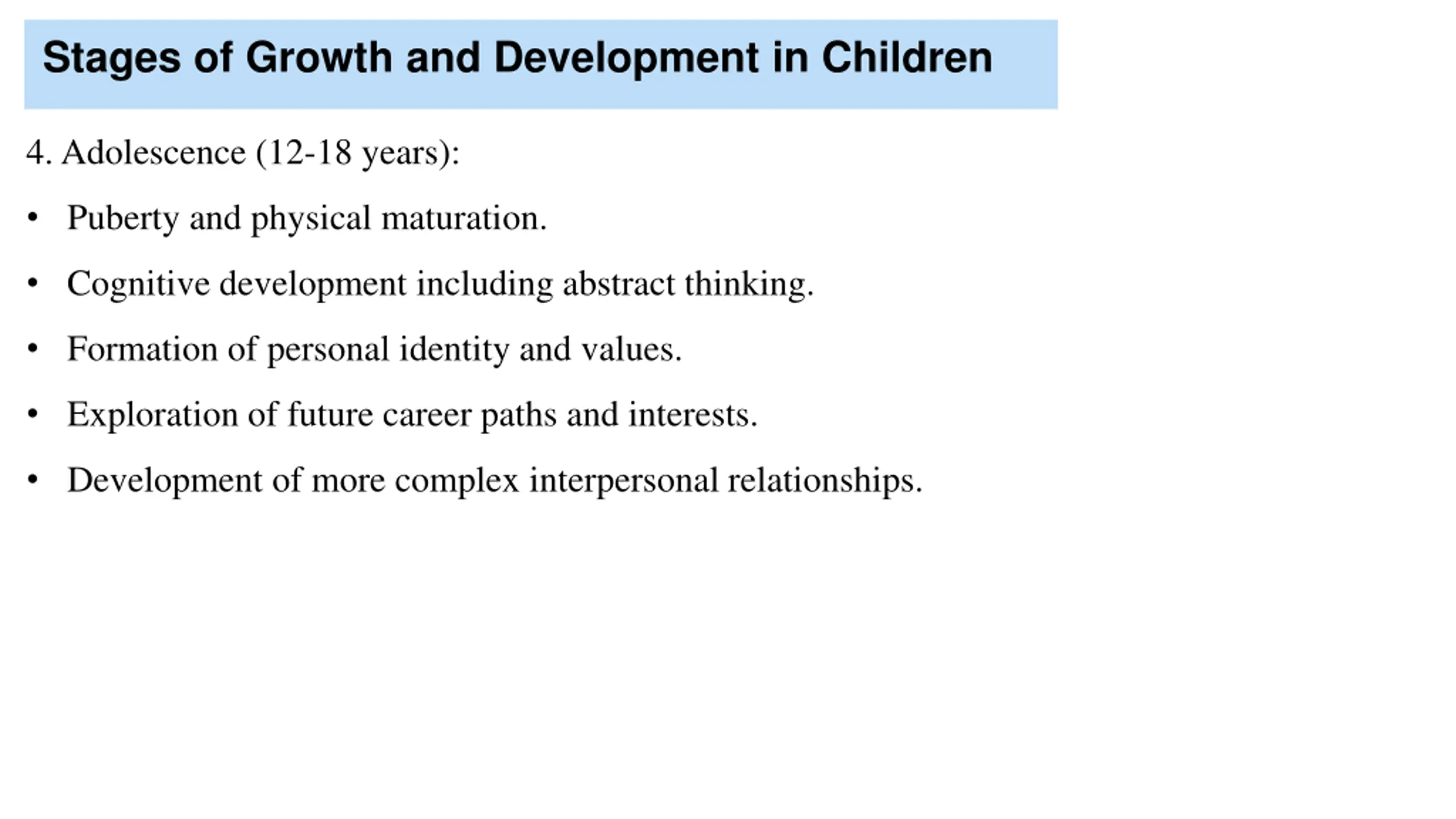 Stages of Growth and Development in Children

4. Adolescence (12-18 years):

• Puberty and physical maturation.

• Cognitive development including abstract thinking.

• Formation of personal identity and values.

• Exploration of future career paths and interests.

• Development of more complex interpersonal relationships.